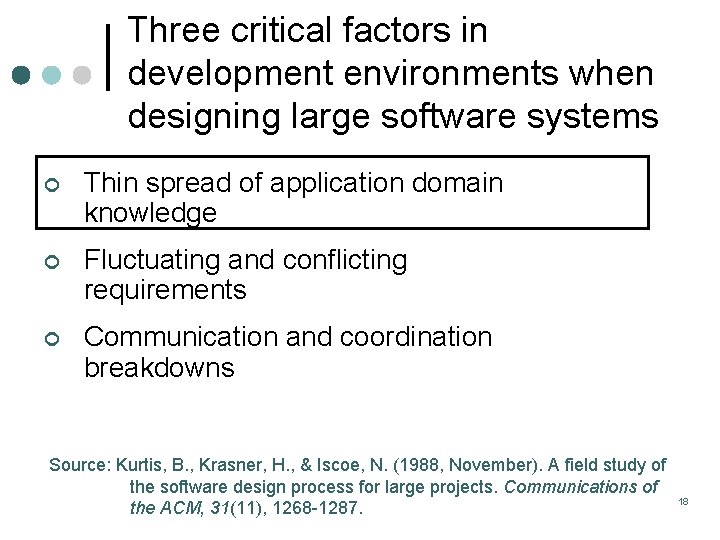 Three critical factors in development environments when designing large software systems

Thin spread of application domain knowledge

Fluctuating and conflicting requirements

Communication and coordination breakdowns

Source: Kurtis, B., Krasner, H., & Iscoe, N. (1988, November). A field study of the software design process for large projects. Communications of the ACM, 31(11), 1268-1287.

18